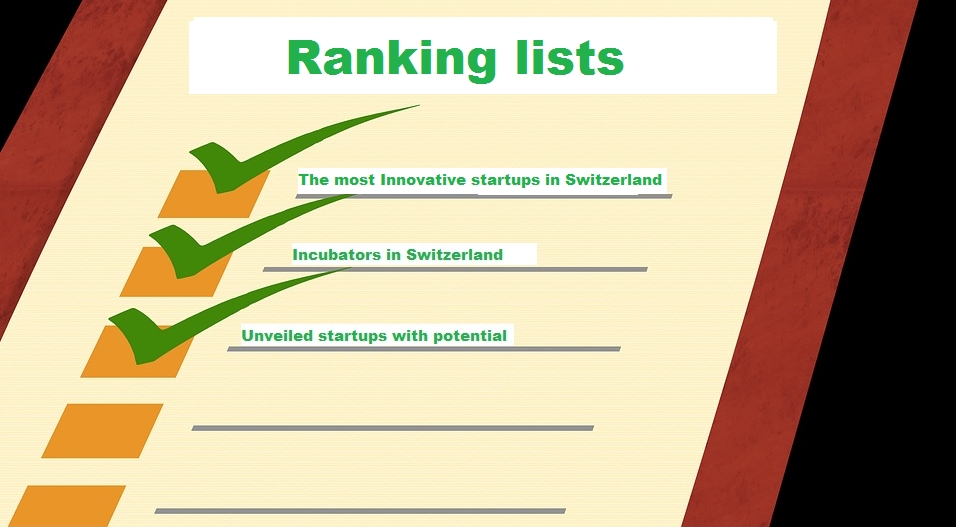 Ranking lists

The most Innovative startups in Switzerland

Incubators in Switzerland

Unveiled startups with potential